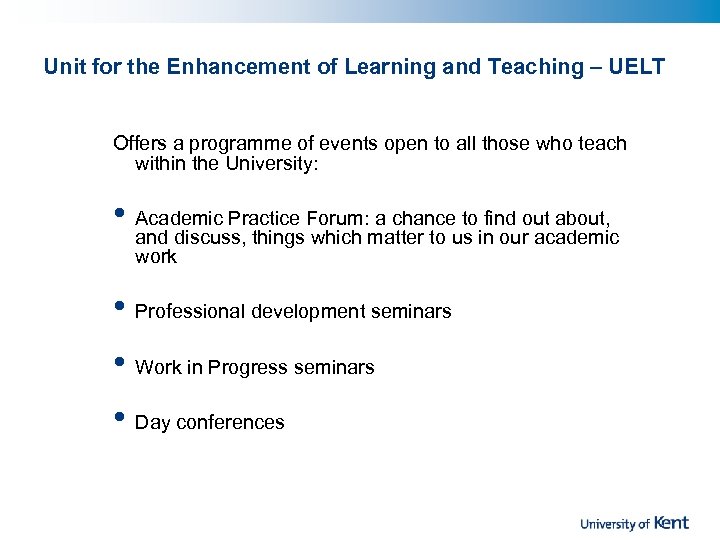 Unit for the Enhancement of Learning and Teaching – UELT

Offers a programme of events open to all those who teach within the University:

• Academic Practice Forum: a chance to find out about, and discuss, things which matter to us in our academic work

• Professional development seminars

• Work in Progress seminars

• Day conferences

University of Kent